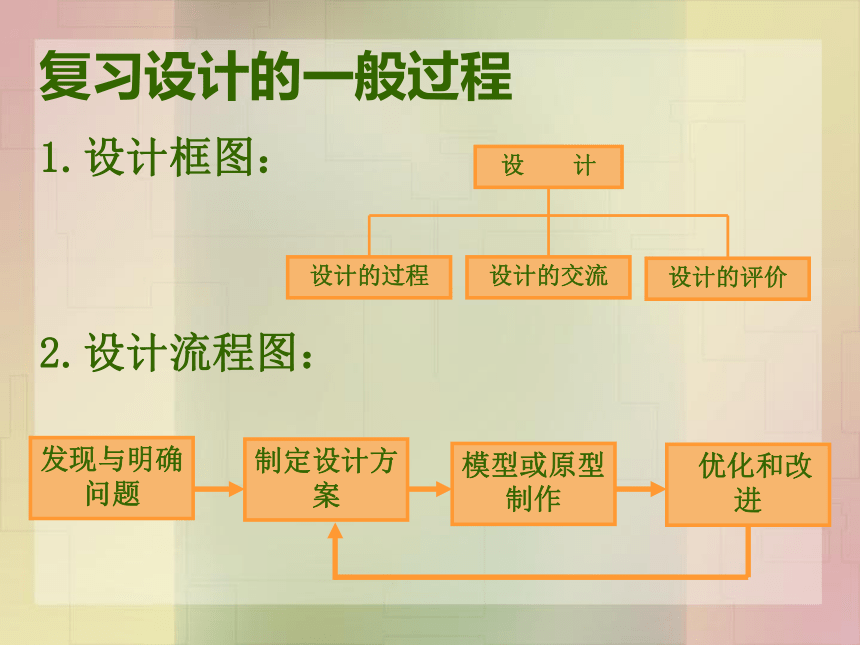 复习设计的一般过程

1. 设计框图：

设 计

设计的过程

设计的交流

设计的评价

2. 设计流程图：

发现与明确问题

制定设计方案

模型或原型制作

优化和改进